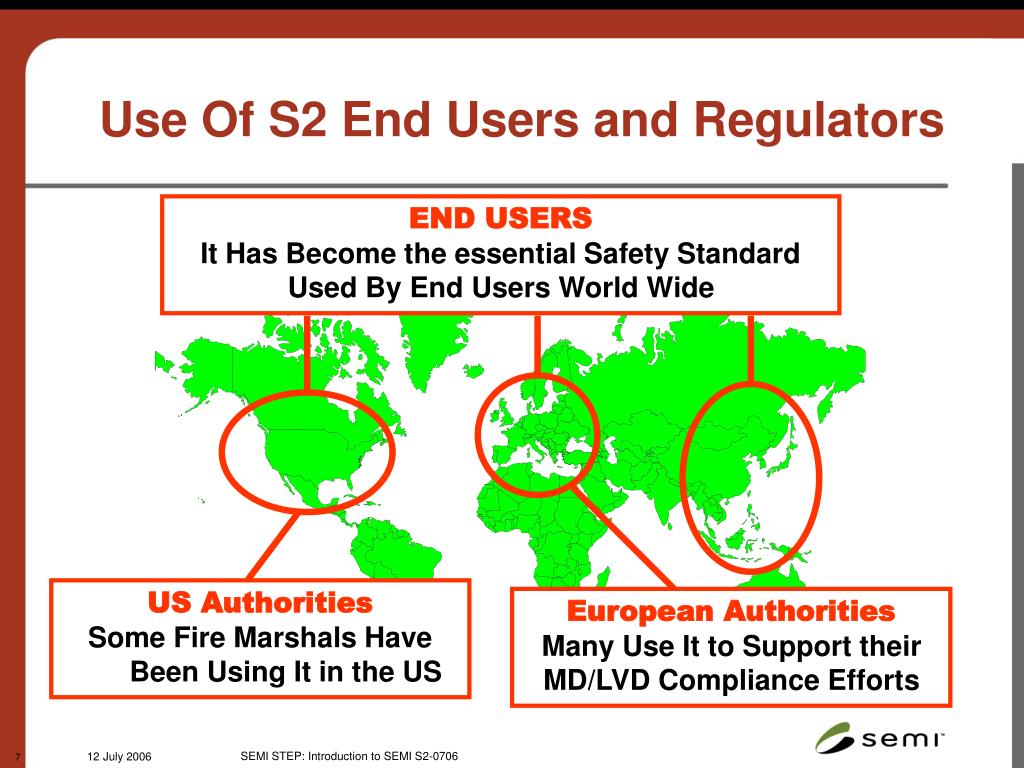 Use Of S2 End Users and Regulators

END USERS
It Has Become the essential Safety Standard Used By End Users World Wide

US Authorities
Some Fire Marshals Have Been Using It in the US

European Authorities
Many Use It to Support their MD/LVD Compliance Efforts

7 12 July 2006 SEMI STEP: Introduction to SEMI S2-0706

semi